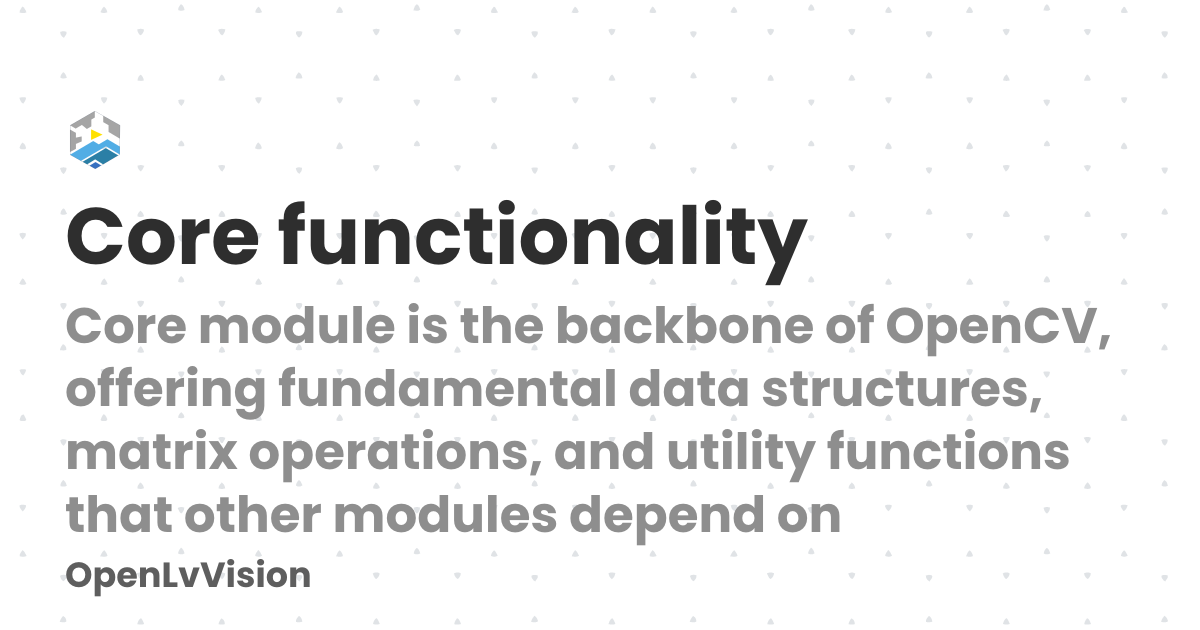 Core functionality

Core module is the backbone of OpenCV, offering fundamental data structures, matrix operations, and utility functions that other modules depend on

OpenLvVision